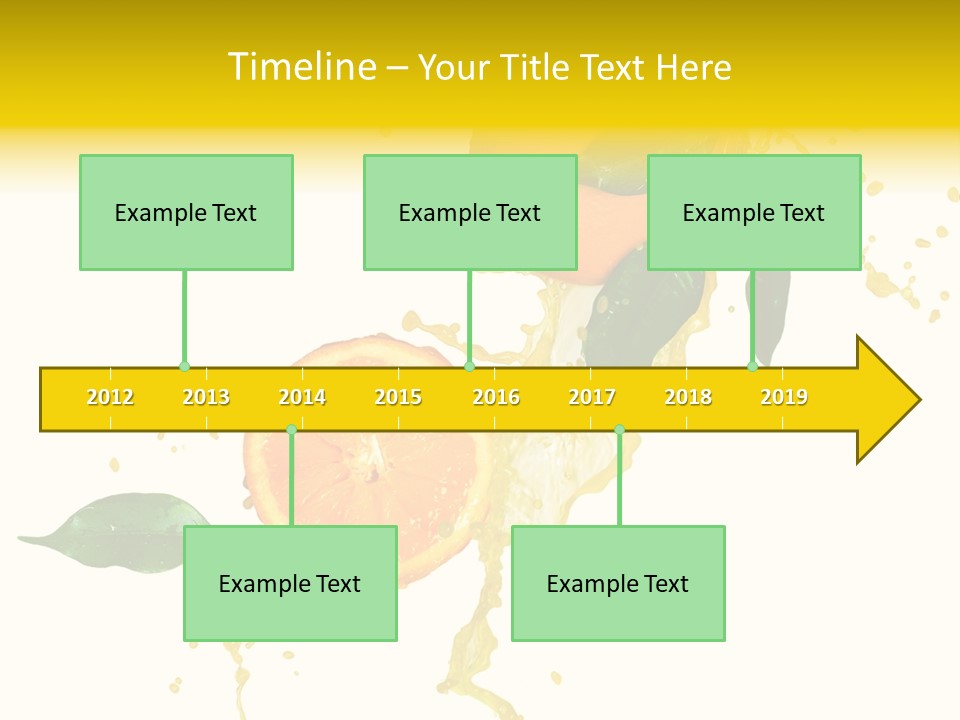 Timeline – Your Title Text Here

Example Text

Example Text

Example Text

2012 2013 2014 2015 2016 2017 2018 2019

Example Text

Example Text